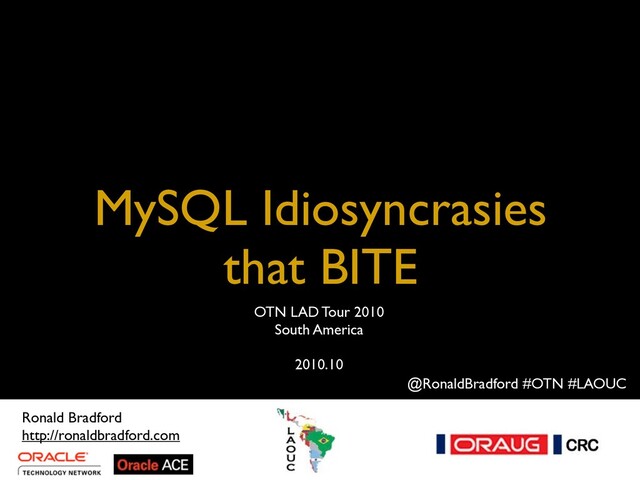 MySQL Idiosyncrasies that BITE

OTN LAD Tour 2010
South America

2010.10

@RonaldBradford #OTN #LAOUC

Ronald Bradford
http://ronaldbradford.com

ORACLE
TECHNOLOGY NETWORK

Oracle ACE

LAOUC

ORAUG CRC